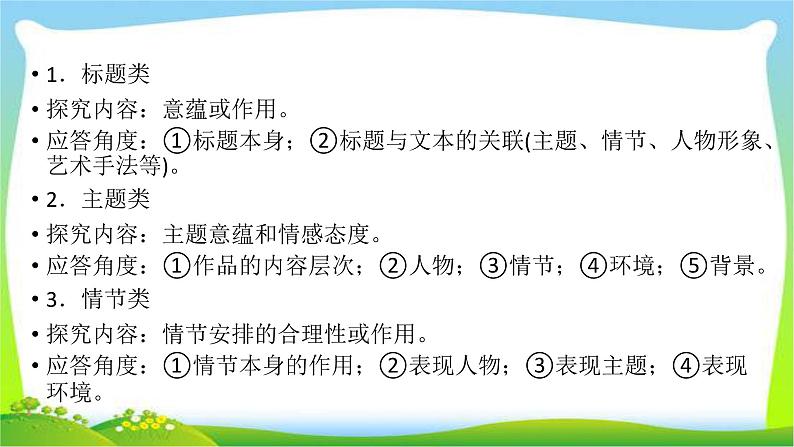 • 1．标题类

• 探究内容：意蕴或作用。

• 应答角度：①标题本身；②标题与文本的关联(主题、情节、人物形象、艺术手法等)。

• 2．主题类

• 探究内容：主题意蕴和情感态度。

• 应答角度：①作品的内容层次；②人物；③情节；④环境；⑤背景。

• 3．情节类

• 探究内容：情节安排的合理性或作用。

• 应答角度：①情节本身的作用；②表现人物；③表现主题；④表现环境。